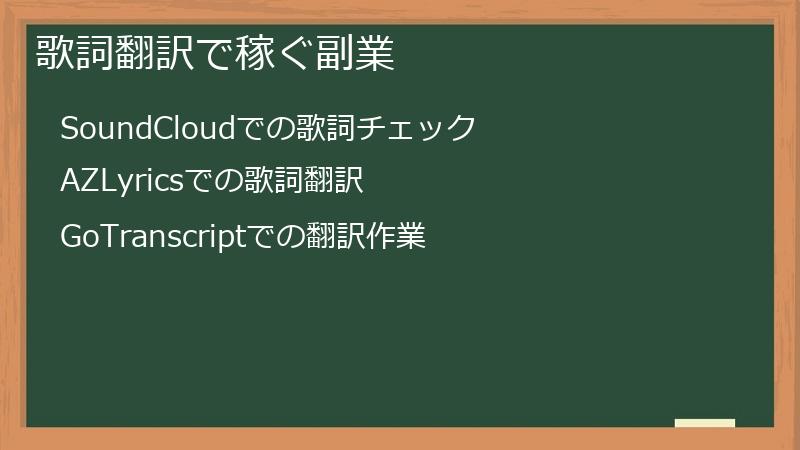 歌詞翻訳で稼ぐ副業

SoundCloudでの歌詞チェック

AZLyricsでの歌詞翻訳

GoTranscriptでの翻訳作業